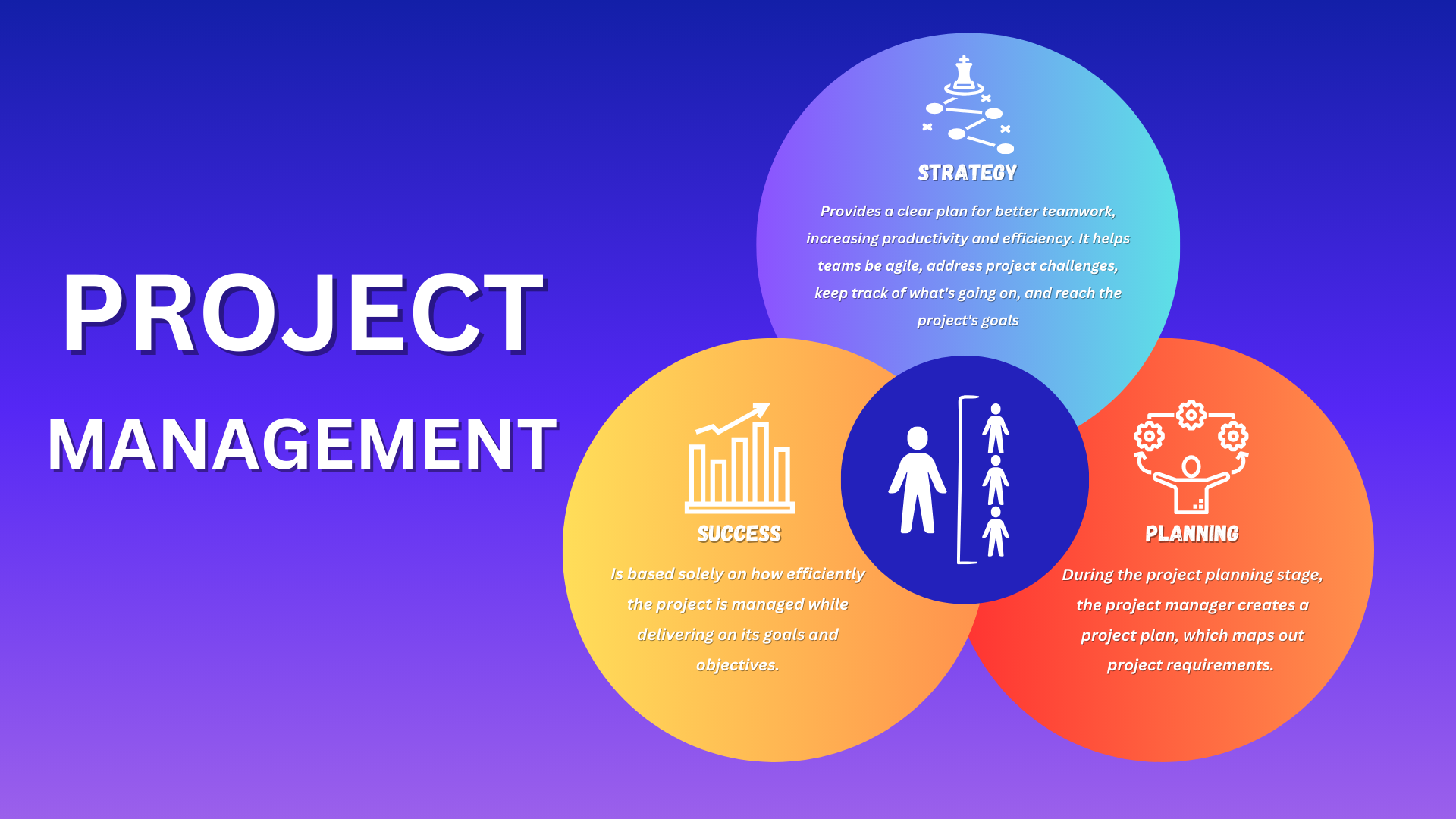 PROJECT

MANAGEMENT

STRATEGY

Provides a clear plan for better teamwork, increasing productivity and efficiency. It helps teams be agile, address project challenges, keep track of what's going on, and reach the project's goals

SUCCESS

Is based solely on how efficiently the project is managed while delivering on its goals and objectives.

PLANNING

During the project planning stage, the project manager creates a project plan, which maps out project requirements.